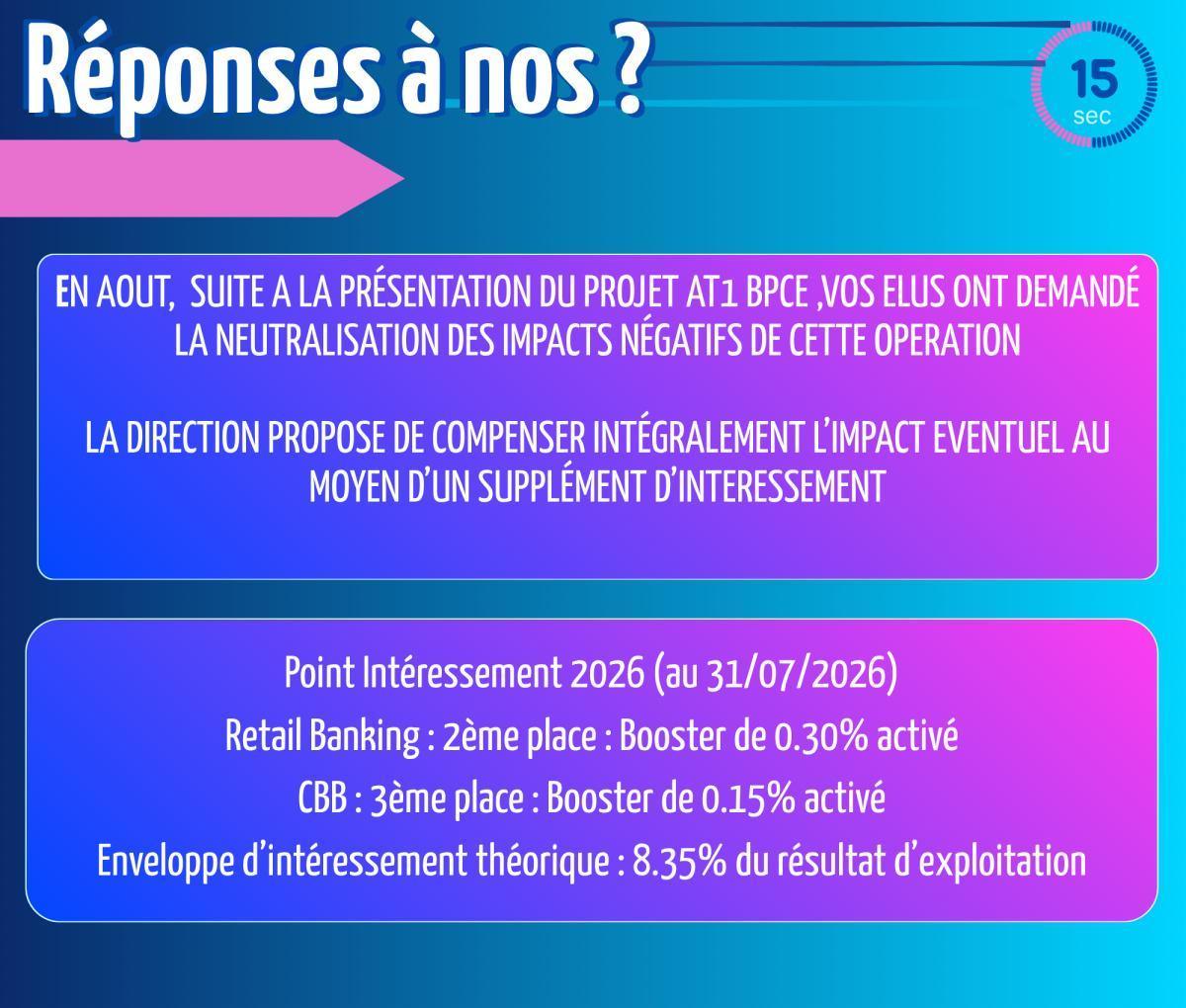 Réponses à nos ?

15
sec

EN AOUT, SUITE A LA PRÉSENTATION DU PROJET AT1 BPCE ,VOS ELUS ONT DEMANDÉ LA NEUTRALISATION DES IMPACTS NÉGATIFS DE CETTE OPERATION

LA DIRECTION PROPOSE DE COMPENSER INTÉGRALEMENT L'IMPACT EVENTUEL AU MOYEN D'UN SUPPLÉMENT D'INTERESSEMENT

Point Intéressement 2026 (au 31/07/2026)
Retail Banking : 2ème place : Booster de 0.30% activé
CBB : 3ème place : Booster de 0.15% activé
Enveloppe d'intéressement théorique : 8.35% du résultat d'exploitation